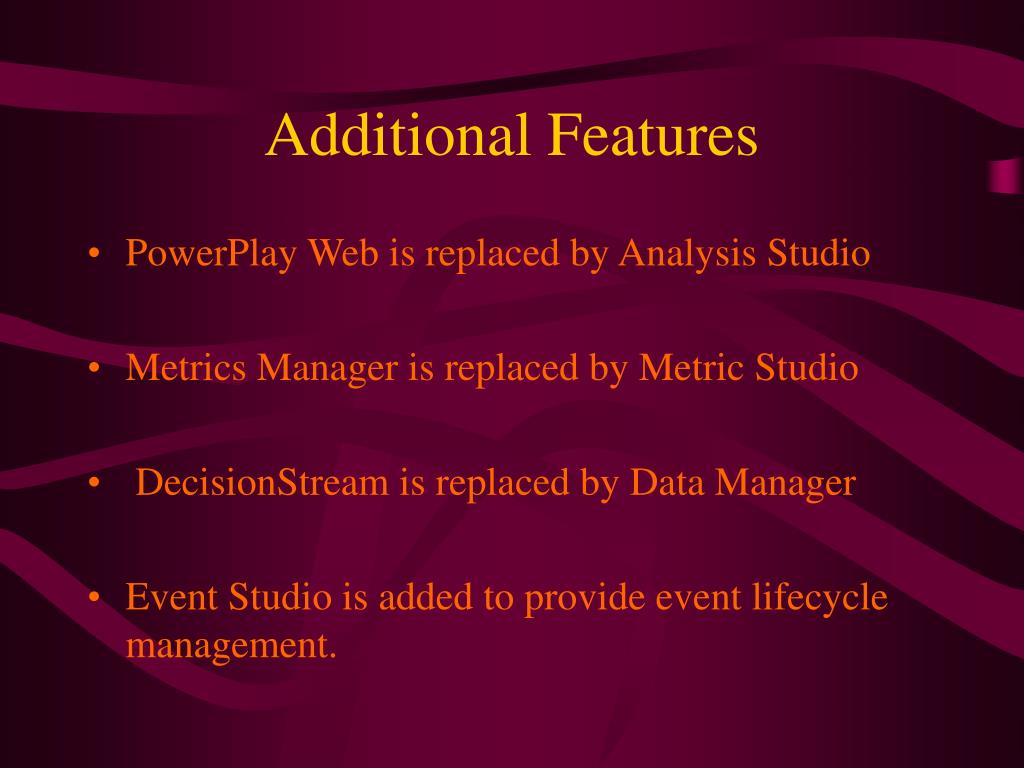 Additional Features

• PowerPlay Web is replaced by Analysis Studio

• Metrics Manager is replaced by Metric Studio

• DecisionStream is replaced by Data Manager

• Event Studio is added to provide event lifecycle management.